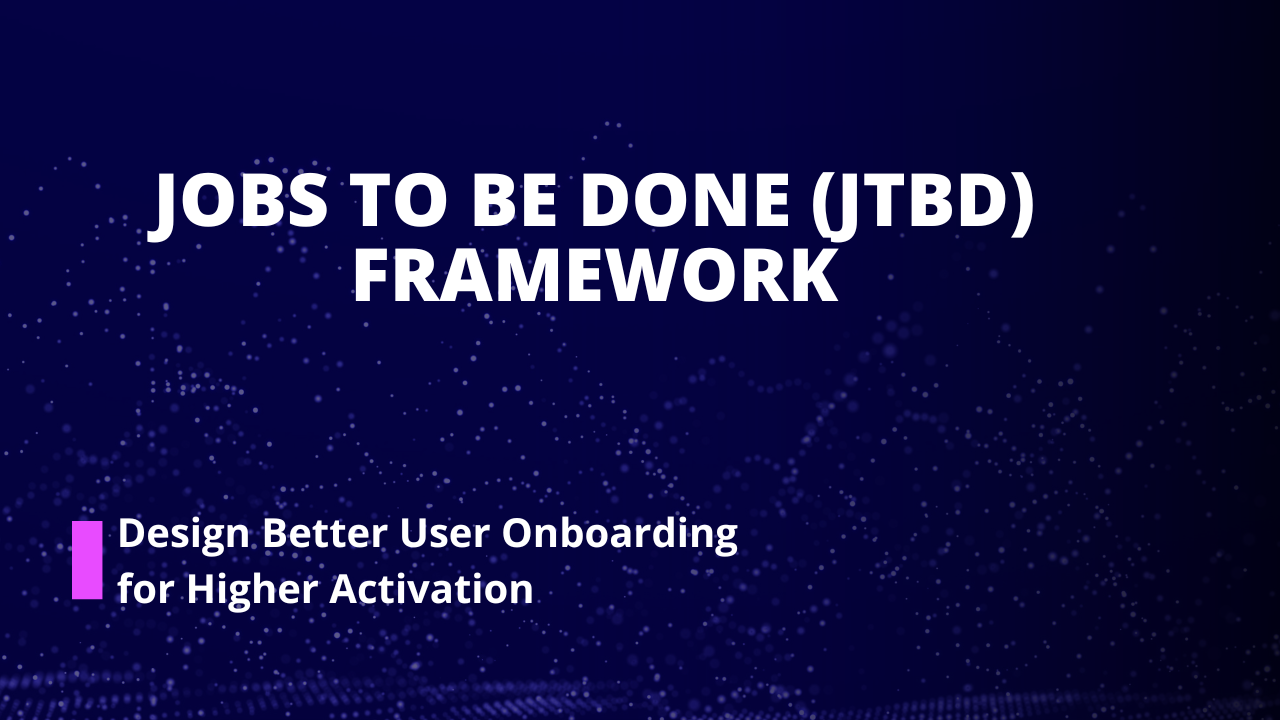 JOBS TO BE DONE (JTBD) FRAMEWORK

Design Better User Onboarding for Higher Activation